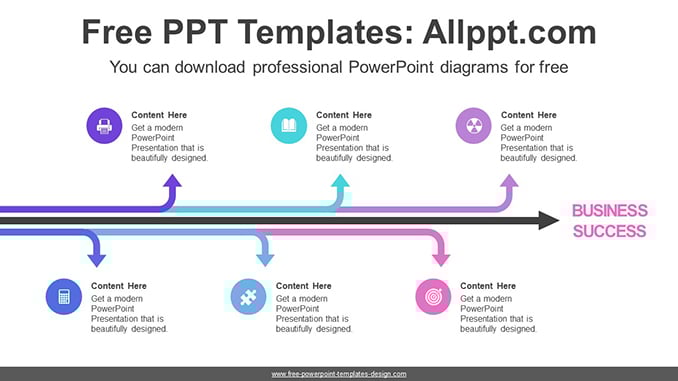 Free PPT Templates: Allppt.com

You can download professional PowerPoint diagrams for free

Content Here
Get a modern PowerPoint Presentation that is beautifully designed.

Content Here
Get a modern PowerPoint Presentation that is beautifully designed.

Content Here
Get a modern PowerPoint Presentation that is beautifully designed.

BUSINESS SUCCESS

Content Here
Get a modern PowerPoint Presentation that is beautifully designed.

Content Here
Get a modern PowerPoint Presentation that is beautifully designed.

Content Here
Get a modern PowerPoint Presentation that is beautifully designed.

www.free-powerpoint-templates-design.com